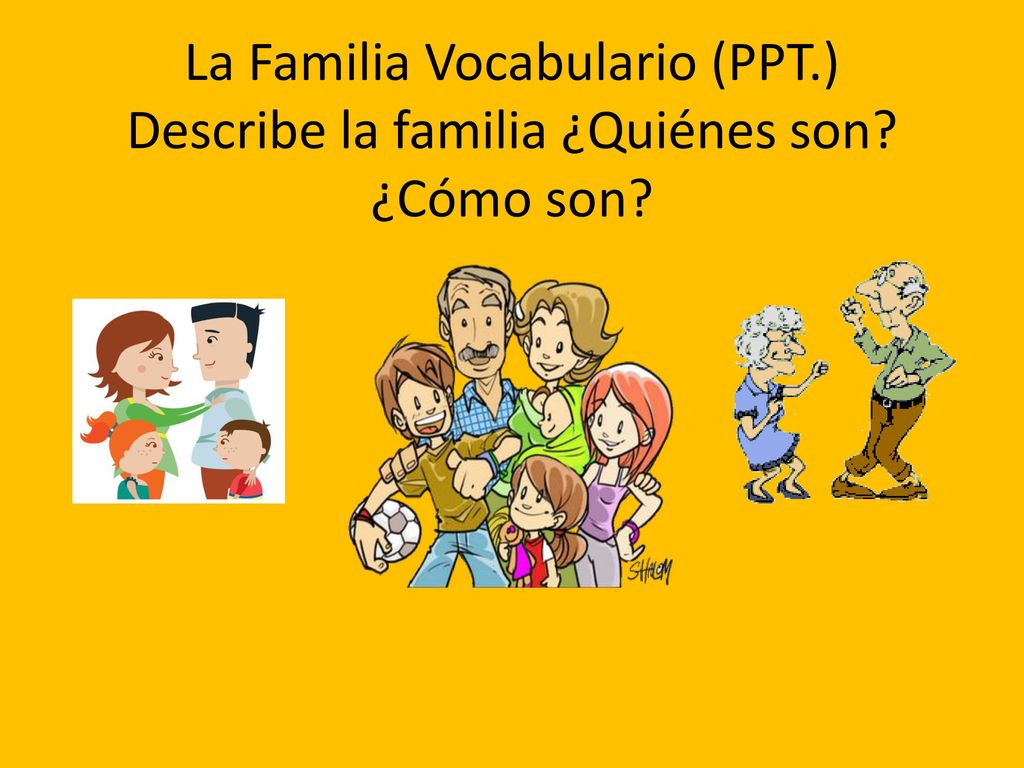 La Familia Vocabulario (PPT.) Describe la familia ¿Quiénes son? ¿Cómo son?

SHALOM